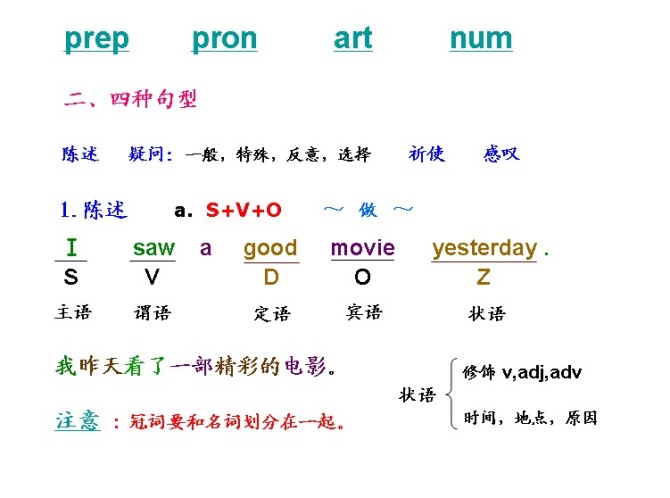 prep pron art num

二、四种句型

陈述 疑问：一般，特殊，反意，选择 祈使 感叹

1. 陈述 a. S+V+O ～ 做 ～

I saw a good movie yesterday .
S V D O Z
主语 谓语 定语 宾语 状语

我昨天看了一部精彩的电影。

注意 ：冠词要和名词划分在一起。

状语
修饰 v,adj,adv
时间，地点，原因